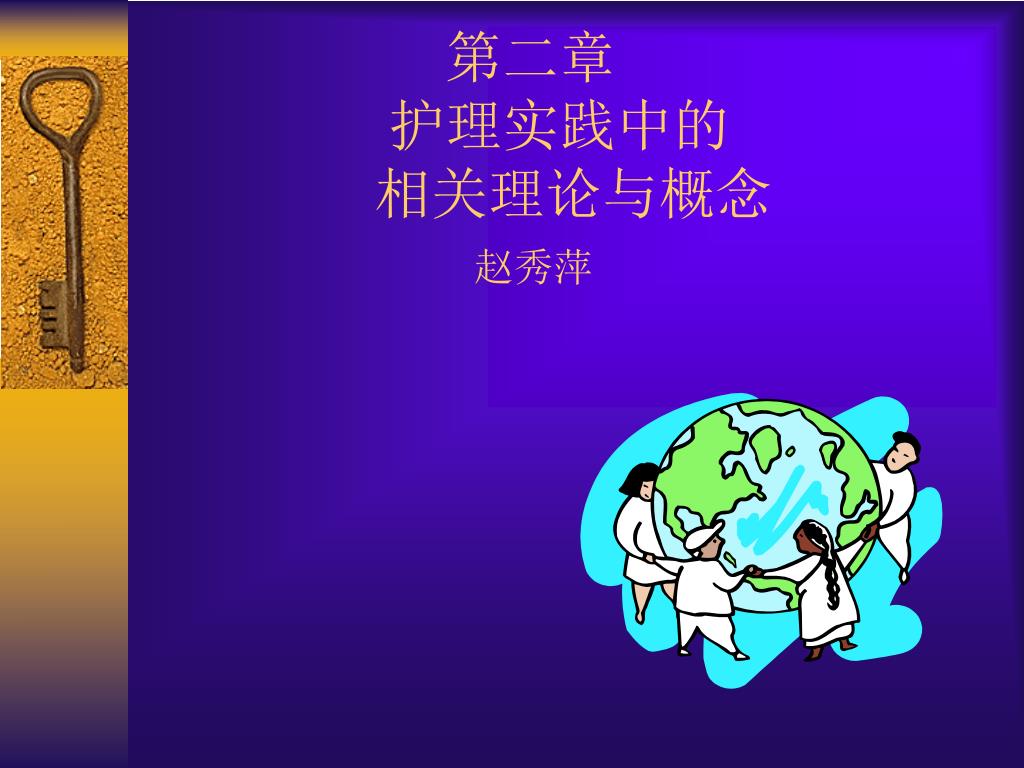 第二章
护理实践中的
相关理论与概念
赵秀萍